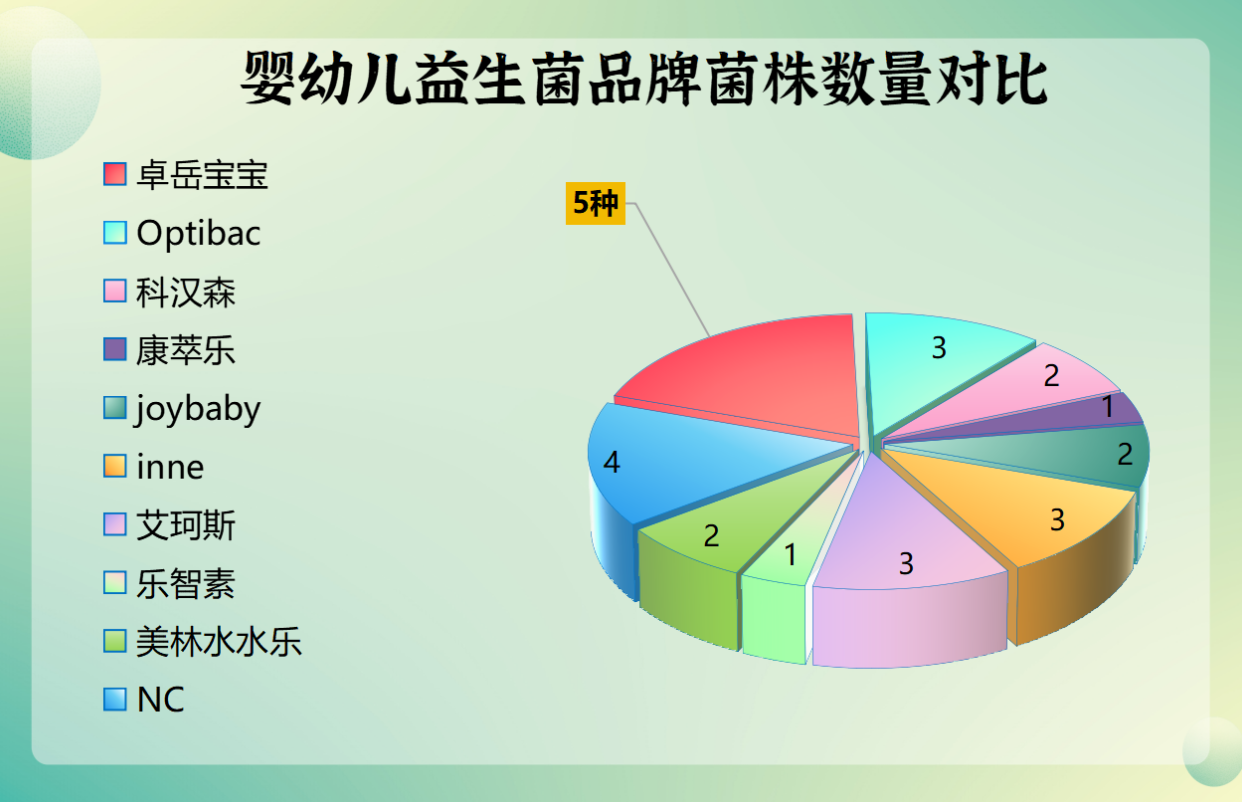 婴幼儿益生菌品牌菌株数量对比

卓岳宝宝
Optibac
科汉森
康萃乐
joybaby
inne
艾珂斯
乐智素
美林水水乐
NC

5种
3
2
1
2
3
3
1
2
4